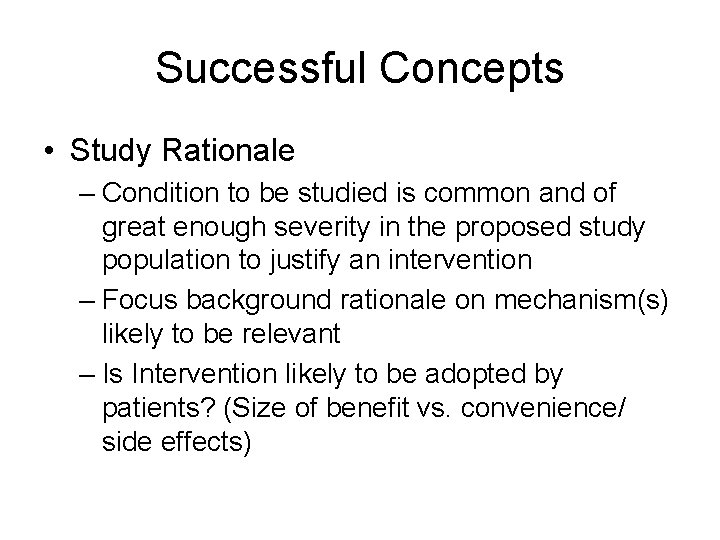 Successful Concepts

• Study Rationale

– Condition to be studied is common and of great enough severity in the proposed study population to justify an intervention

– Focus background rationale on mechanism(s) likely to be relevant

– Is Intervention likely to be adopted by patients? (Size of benefit vs. convenience/ side effects)